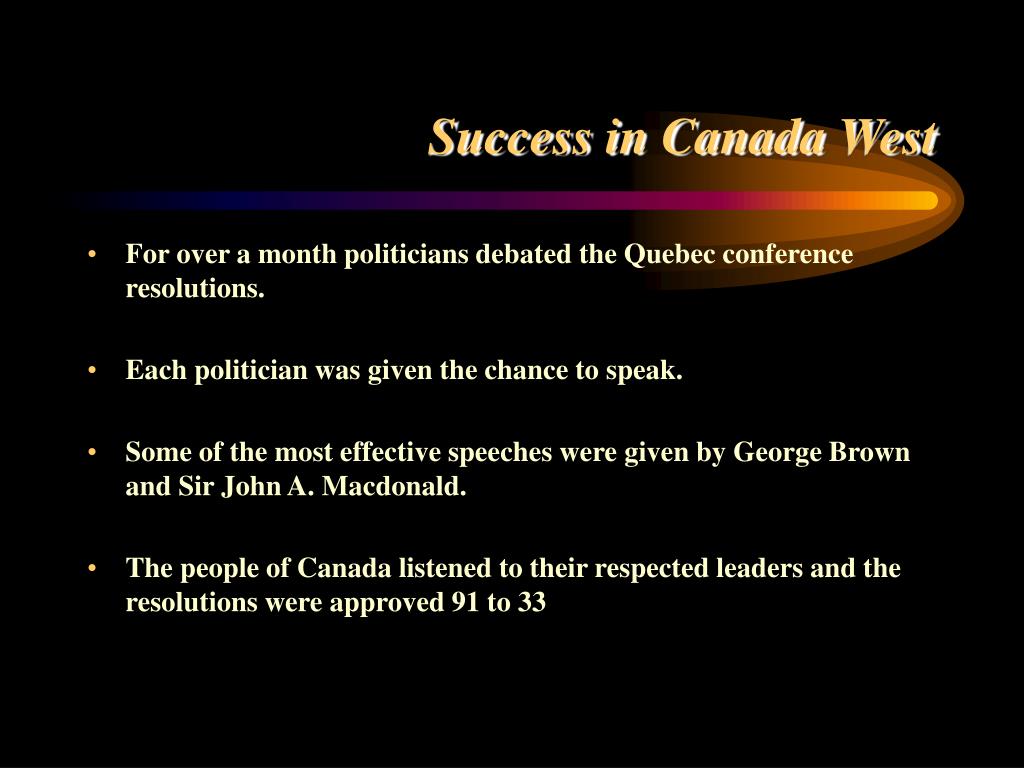 Success in Canada West

• For over a month politicians debated the Quebec conference resolutions.

• Each politician was given the chance to speak.

• Some of the most effective speeches were given by George Brown and Sir John A. Macdonald.

• The people of Canada listened to their respected leaders and the resolutions were approved 91 to 33